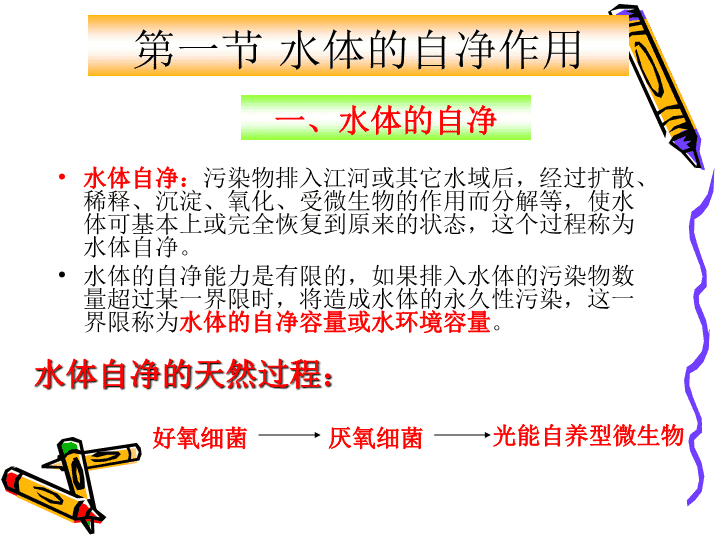 第一节 水体的自净作用

一、水体的自净

• 水体自净：污染物排入江河或其它水域后，经过扩散、稀释、沉淀、氧化、受微生物的作用而分解等，使水体可基本上或完全恢复到原来的状态，这个过程称为水体自净。

• 水体的自净能力是有限的，如果排入水体的污染物数量超过某一界限时，将造成水体的永久性污染，这一界限称为水体的自净容量或水环境容量。

水体自净的天然过程：

好氧细菌 ⟶ 厌氧细菌 ⟶ 光能自养型微生物